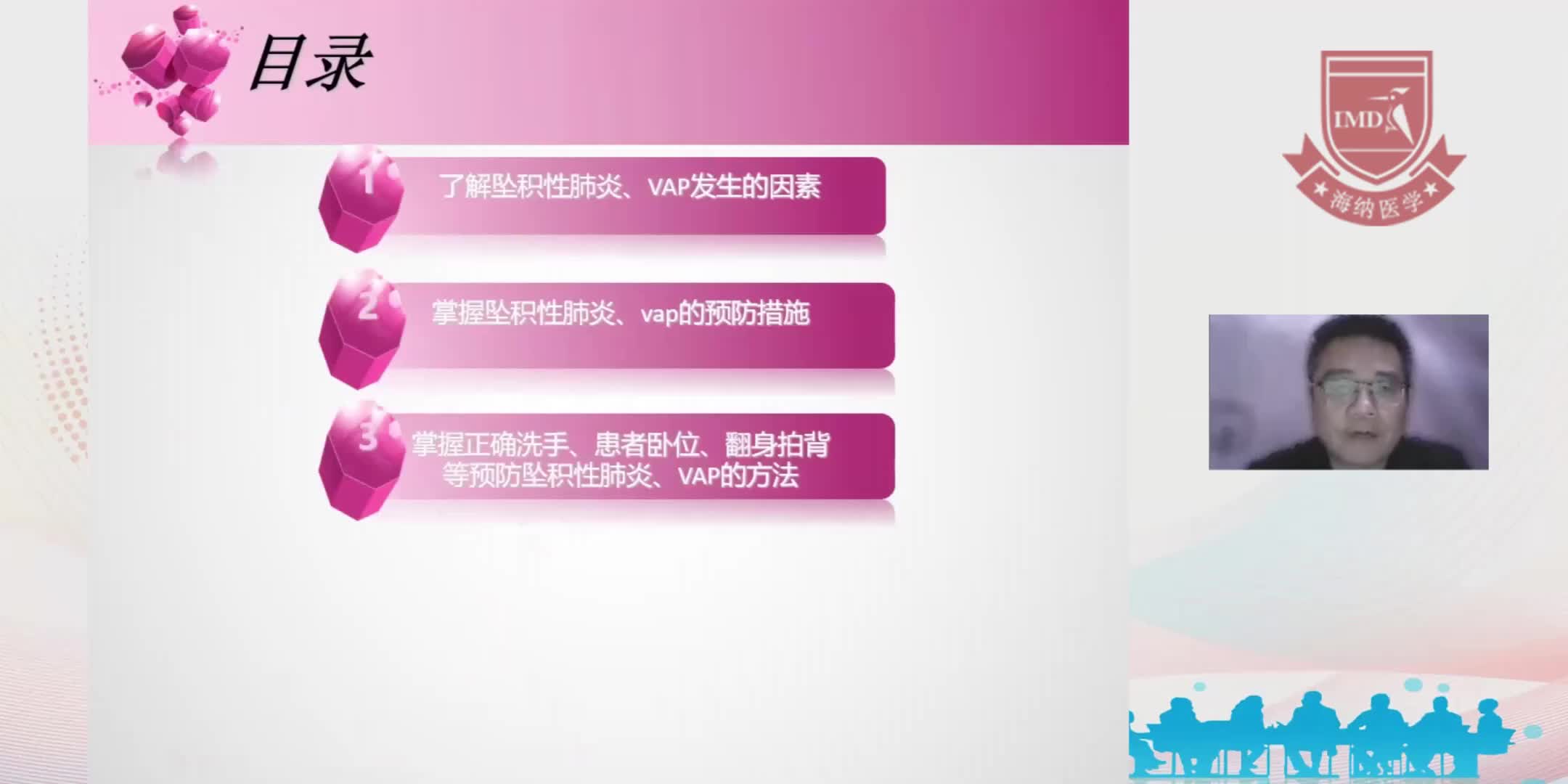 目录

1 了解坠积性肺炎、VAP发生的因素

2 掌握坠积性肺炎、vap的预防措施

3 掌握正确洗手、患者卧位、翻身拍背等预防坠积性肺炎、VAP的方法

IMD

★海纳医学★